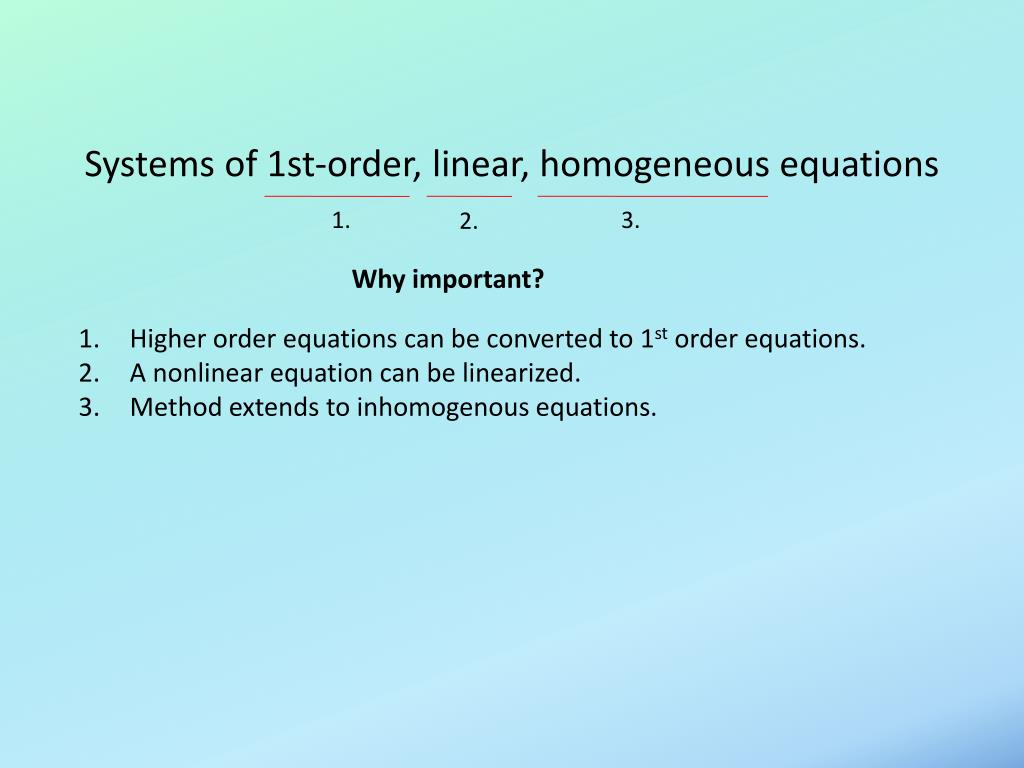 Systems of 1st-order, linear, homogeneous equations

1. 2. 3.

**Why important?**

1. Higher order equations can be converted to 1$^{st}$ order equations.
2. A nonlinear equation can be linearized.
3. Method extends to inhomogenous equations.